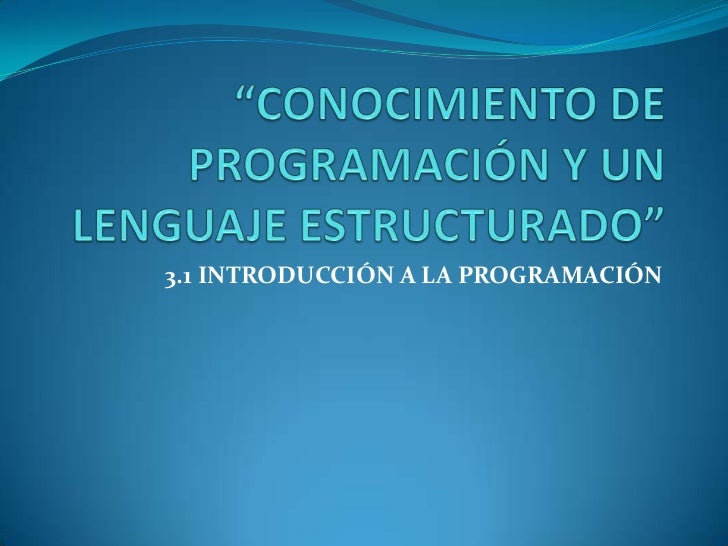 “CONOCIMIENTO DE PROGRAMACIÓN Y UN LENGUAJE ESTRUCTURADO”

3.1 INTRODUCCIÓN A LA PROGRAMACIÓN